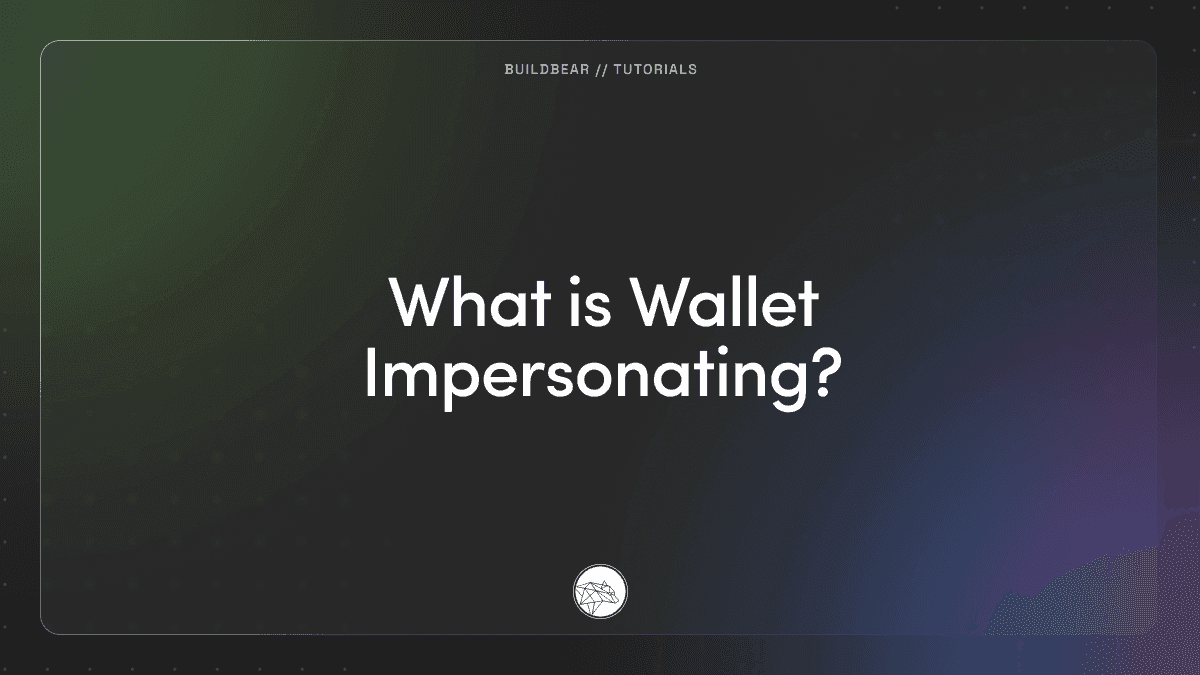 BUILDBEAR // TUTORIALS

What is Wallet Impersonating?